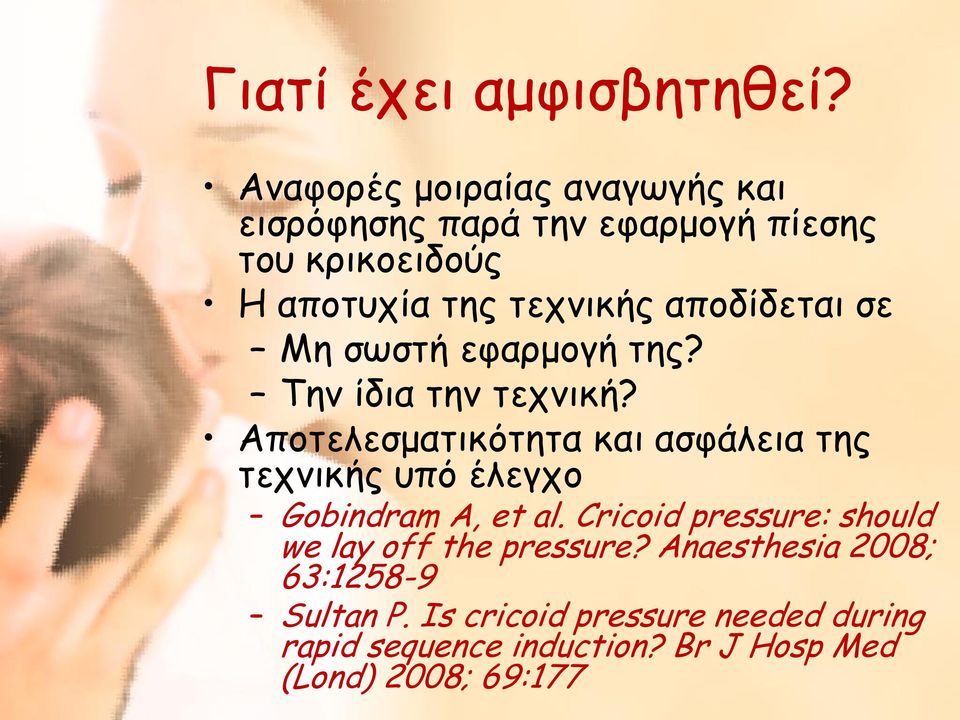 Γιατί έχει αμφισβητηθεί?

• Αναφορές μοιραίας αναγωγής και εισρόφησης παρά την εφαρμογή πίεσης του κρικοειδούς
• Η αποτυχία της τεχνικής αποδίδεται σε
– Μη σωστή εφαρμογή της?
– Την ίδια την τεχνική?
• Αποτελεσματικότητα και ασφάλεια της τεχνικής υπό έλεγχο
– Gobindram A, et al. Cricoid pressure: should we lay off the pressure? Anaesthesia 2008; 63:1258-9
– Sultan P. Is cricoid pressure needed during rapid sequence induction? Br J Hosp Med (Lond) 2008; 69:177